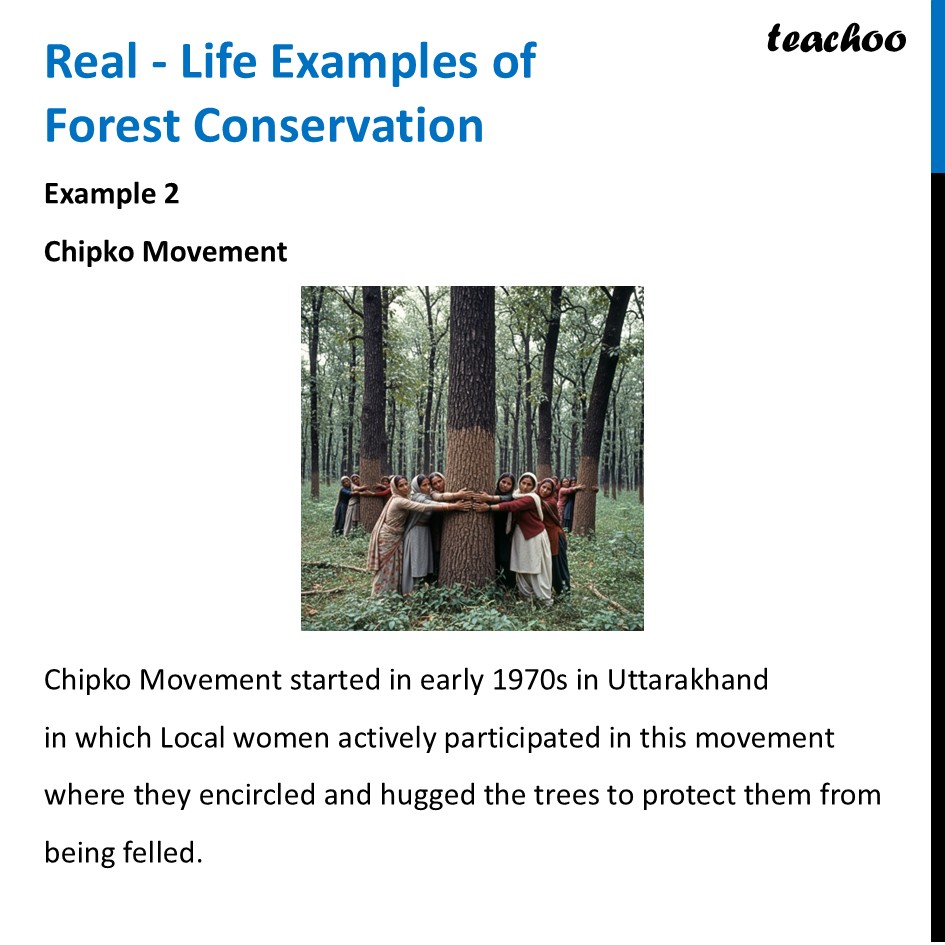 teachoo

Real - Life Examples of Forest Conservation

Example 2

Chipko Movement

Chipko Movement started in early 1970s in Uttarakhand in which Local women actively participated in this movement where they encircled and hugged the trees to protect them from being felled.